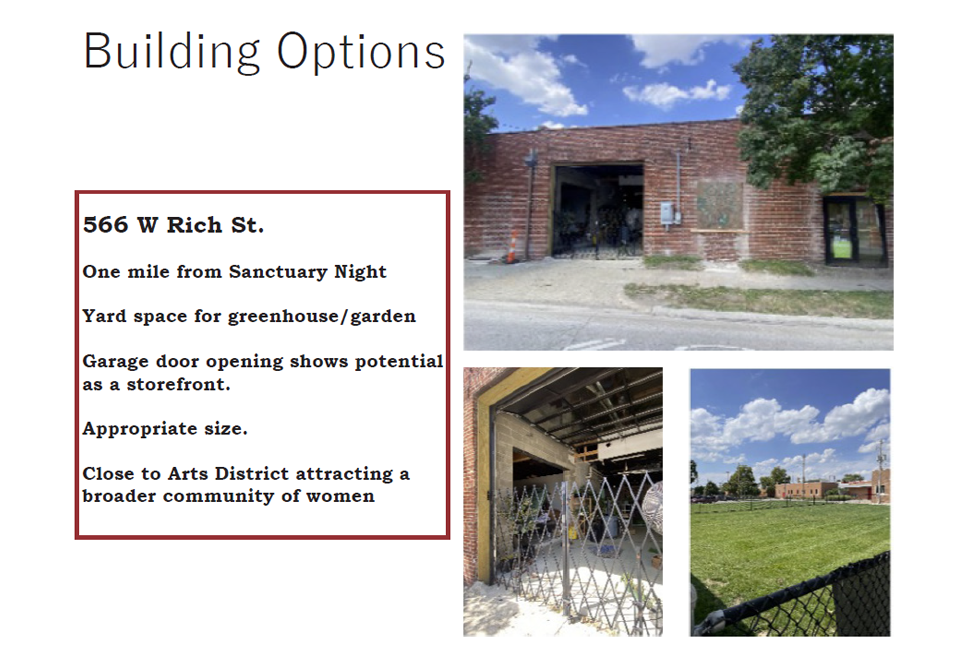 Building Options

566 W Rich St.

One mile from Sanctuary Night

Yard space for greenhouse/garden

Garage door opening shows potential as a storefront.

Appropriate size.

Close to Arts District attracting a broader community of women